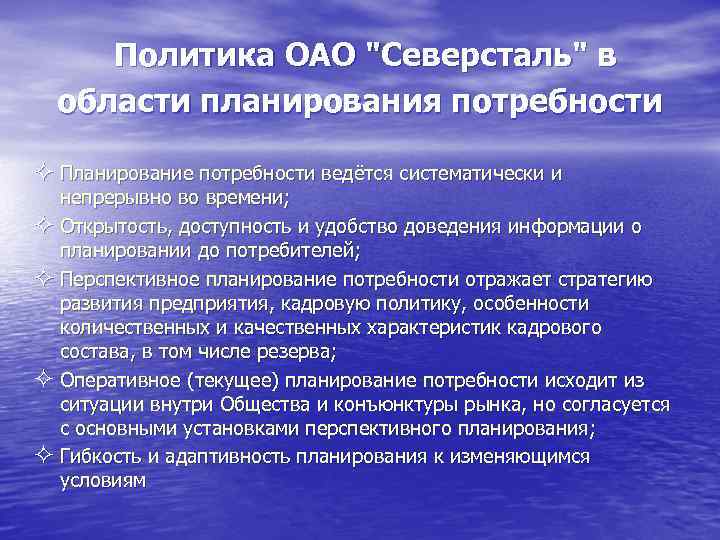 Политика ОАО "Северсталь" в области планирования потребности

✧ Планирование потребности ведётся систематически и непрерывно во времени;

✧ Открытость, доступность и удобство доведения информации о планировании до потребителей;

✧ Перспективное планирование потребности отражает стратегию развития предприятия, кадровую политику, особенности количественных и качественных характеристик кадрового состава, в том числе резерва;

✧ Оперативное (текущее) планирование потребности исходит из ситуации внутри Общества и конъюнктуры рынка, но согласуется с основными установками перспективного планирования;

✧ Гибкость и адаптивность планирования к изменяющимся условиям